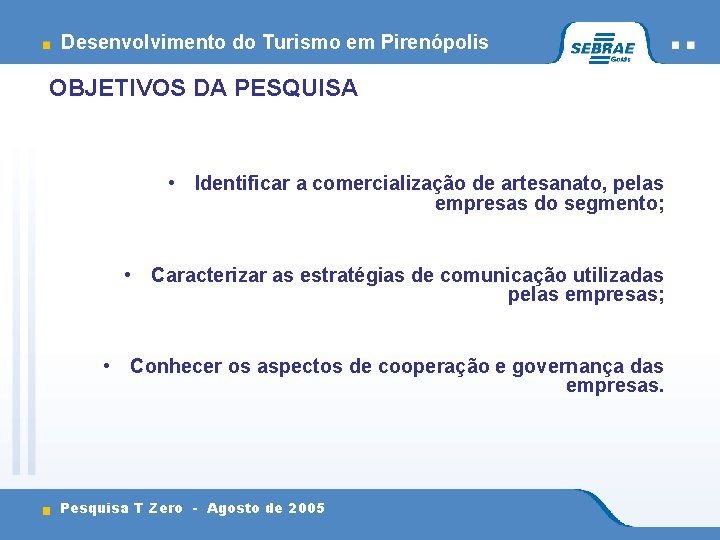 Desenvolvimento do Turismo em Pirenópolis

SEBRAE Goiás

OBJETIVOS DA PESQUISA

• Identificar a comercialização de artesanato, pelas empresas do segmento;

• Caracterizar as estratégias de comunicação utilizadas pelas empresas;

• Conhecer os aspectos de cooperação e governança das empresas.

Pesquisa T Zero - Agosto de 2005